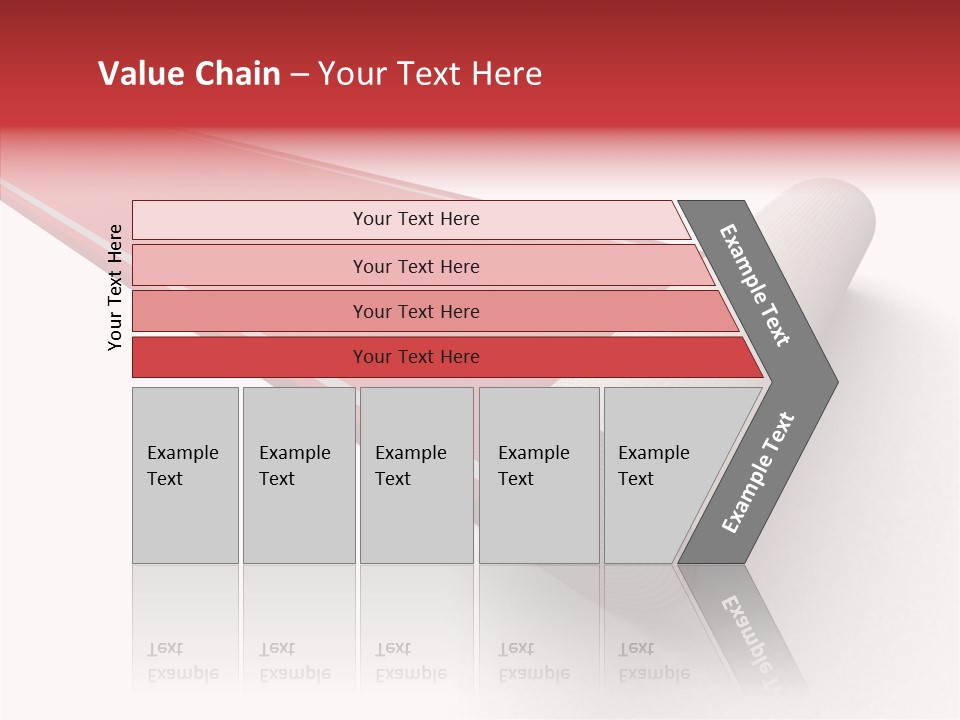 Value Chain – Your Text Here

Your Text Here

Your Text Here

Your Text Here

Your Text Here

Your Text Here

Example Text

Example Text

Example Text

Example Text

Example Text

Example Text

Example Text